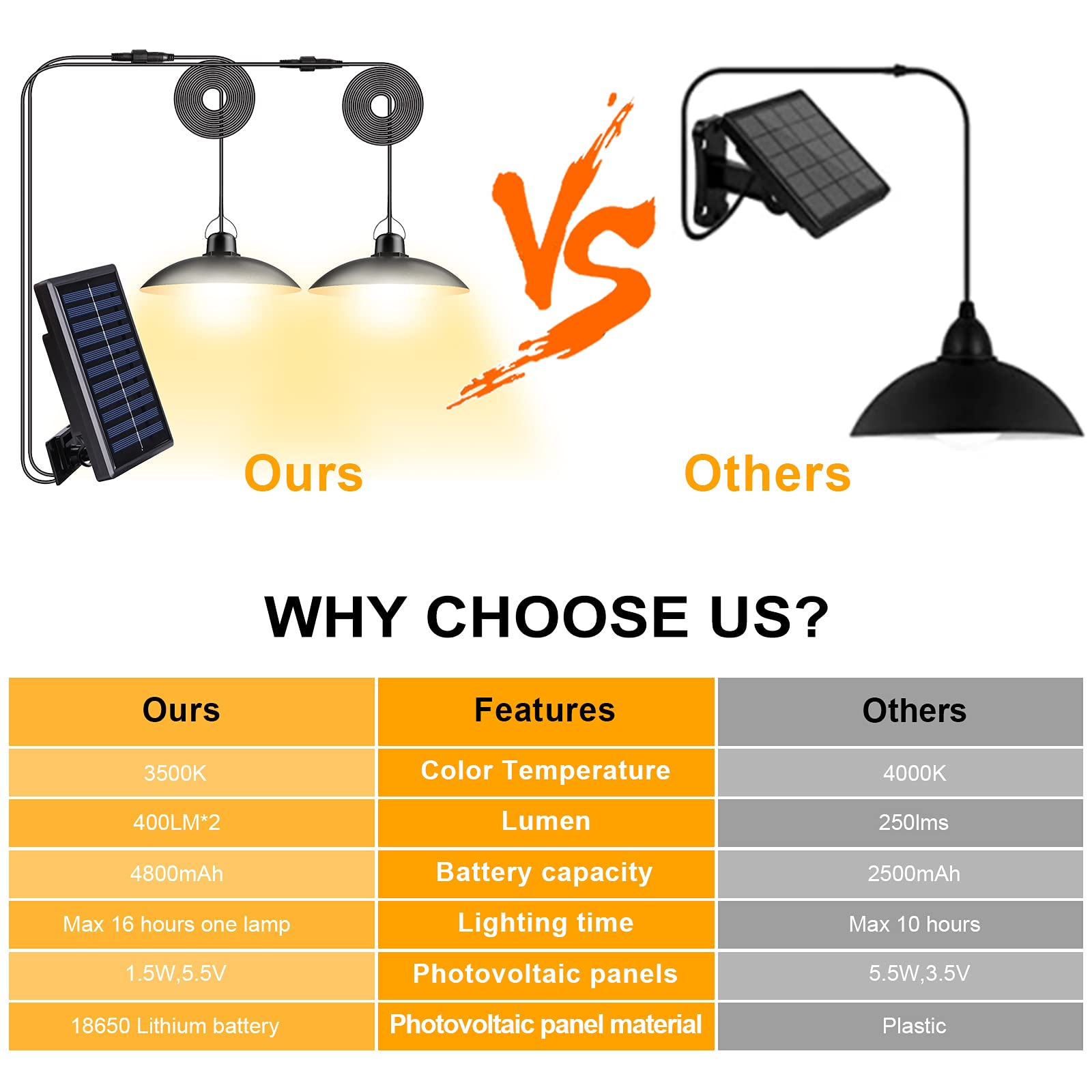 VS

Ours

Others

WHY CHOOSE US?

| Ours | Features | Others |
|---|---|---|
| 3500K | Color Temperature | 4000K |
| 400LM*2 | Lumen | 250lms |
| 4800mAh | Battery capacity | 2500mAh |
| Max 16 hours one lamp | Lighting time | Max 10 hours |
| 1.5W,5.5V | Photovoltaic panels | 5.5W,3.5V |
| 18650 Lithium battery | Photovoltaic panel material | Plastic |